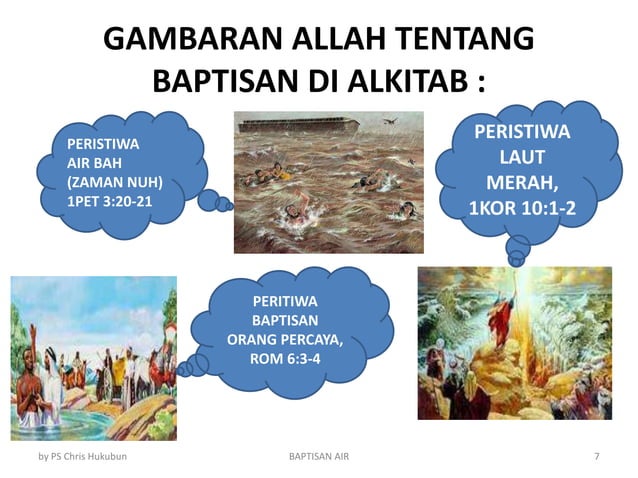 GAMBARAN ALLAH TENTANG BAPTISAN DI ALKITAB :

PERISTIWA
AIR BAH
(ZAMAN NUH)
1PET 3:20-21

PERISTIWA
LAUT
MERAH,
1KOR 10:1-2

PERITIWA
BAPTISAN
ORANG PERCAYA,
ROM 6:3-4

by PS Chris Hukubun
BAPTISAN AIR
7